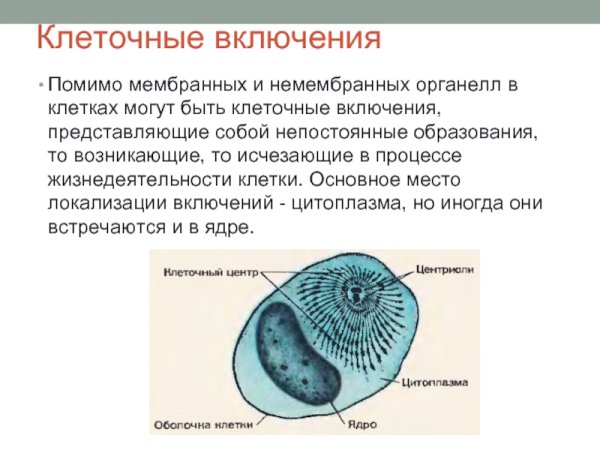 Клеточные включения

• Помимо мембранных и немембранных органелл в клетках могут быть клеточные включения, представляющие собой непостоянные образования, то возникающие, то исчезающие в процессе жизнедеятельности клетки. Основное место локализации включений - цитоплазма, но иногда они встречаются и в ядре.

Клеточный центр
Центриоли
Цитоплазма
Оболочка клетки
Ядро